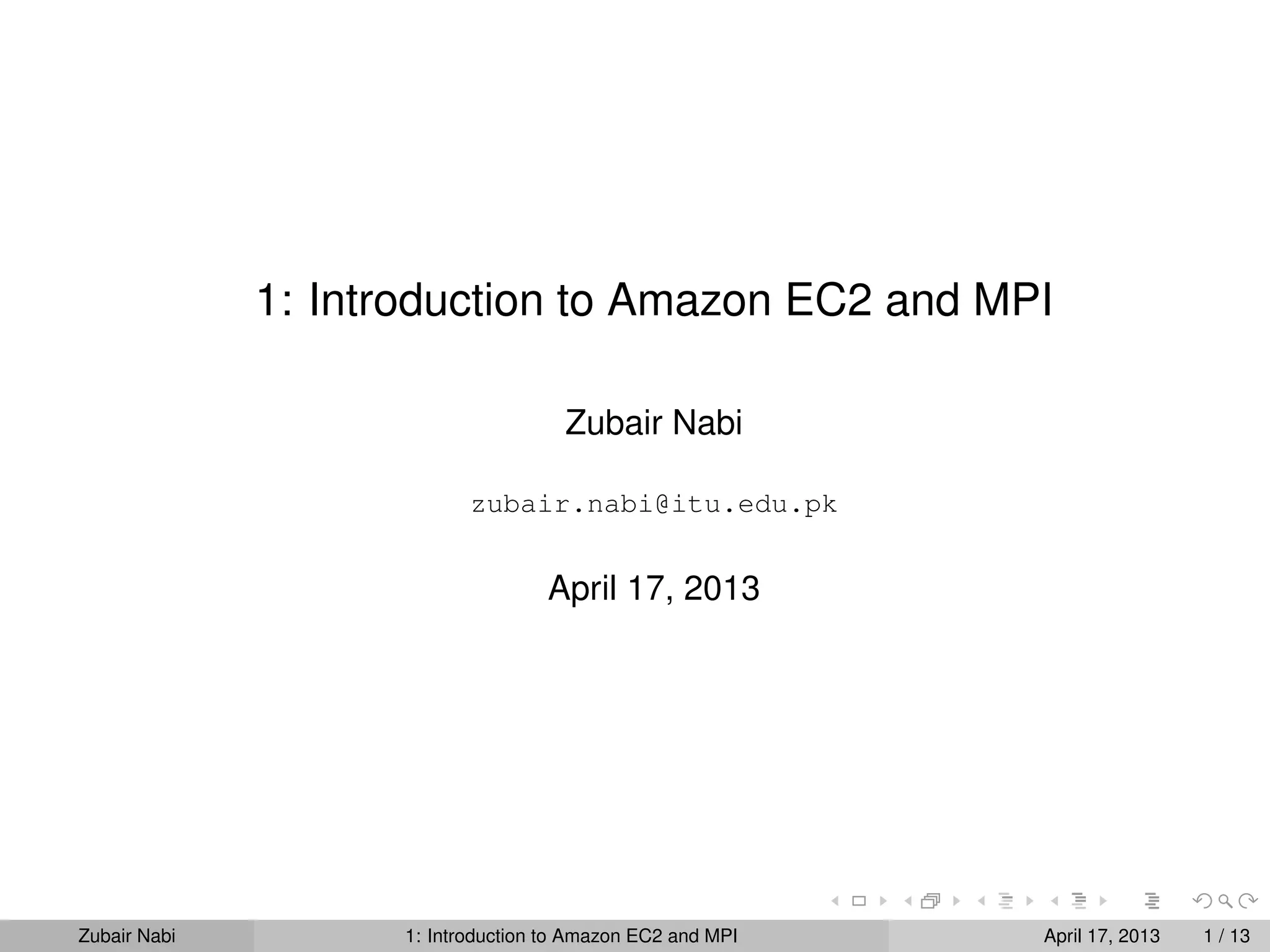 1: Introduction to Amazon EC2 and MPI

Zubair Nabi

zubair.nabi@itu.edu.pk

April 17, 2013

Zubair Nabi

1: Introduction to Amazon EC2 and MPI

April 17, 2013

1 / 13